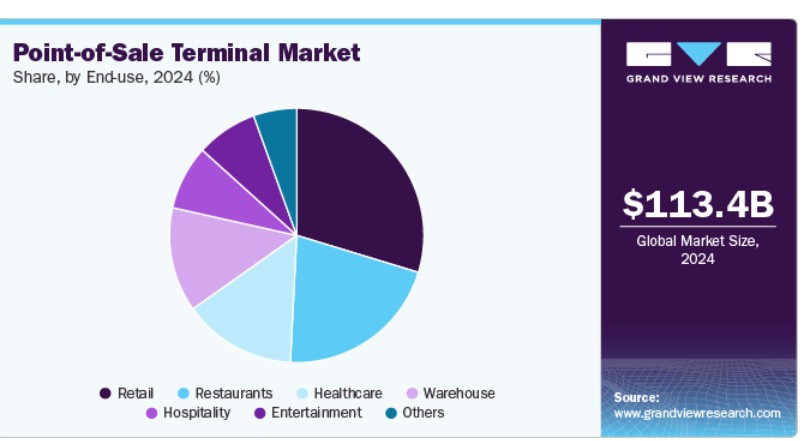 Point-of-Sale Terminal Market
Share, by End-use, 2024 (%)

Retail
Restaurants
Healthcare
Warehouse
Hospitality
Entertainment
Others

GRAND VIEW RESEARCH

$113.4B
Global Market Size, 2024

Source:
www.grandviewresearch.com